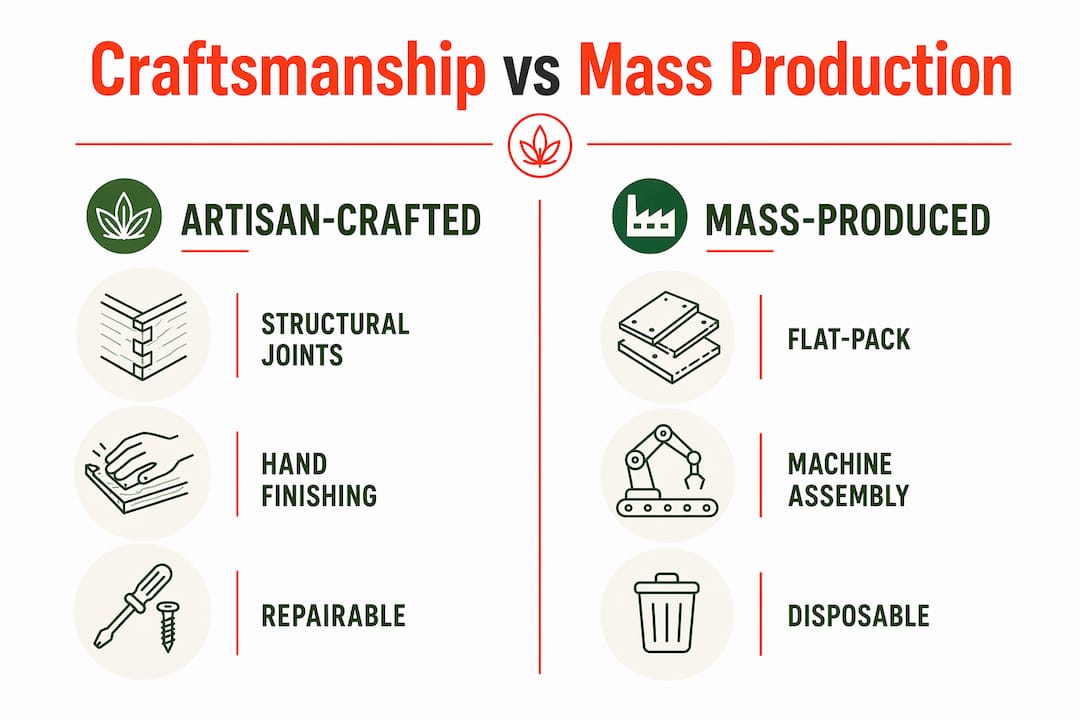 Craftsmanship vs Mass Production

ARTISAN-CRAFTED

STRUCTURAL JOINTS

HAND FINISHING

REPAIRABLE

MASS-PRODUCED

FLAT-PACK

MACHINE ASSEMBLY

DISPOSABLE